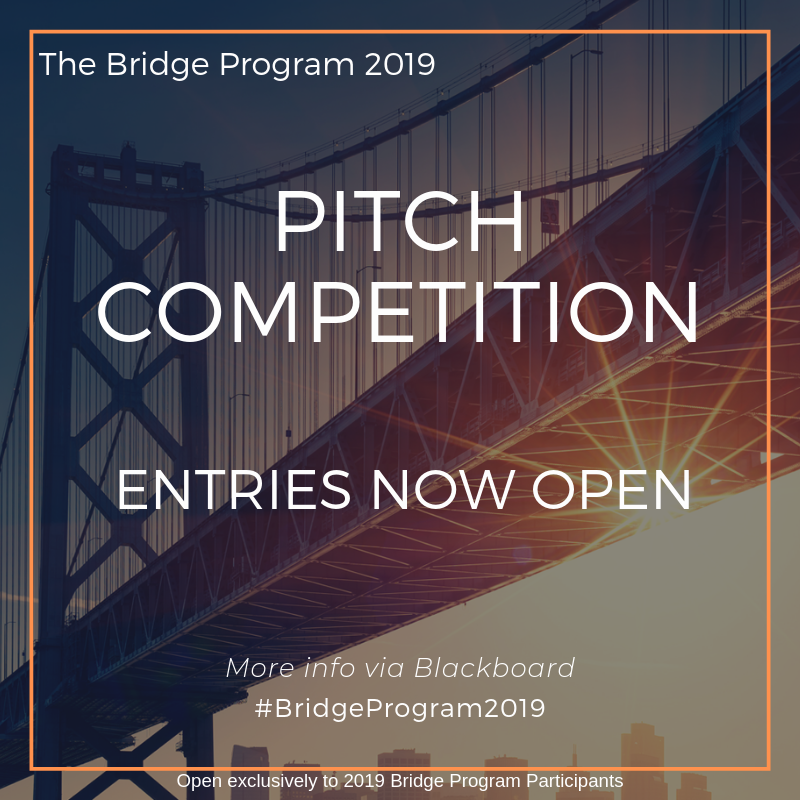 The Bridge Program 2019

PITCH COMPETITION

ENTRIES NOW OPEN

More info via Blackboard

#BridgeProgram2019

Open exclusively to 2019 Bridge Program Participants